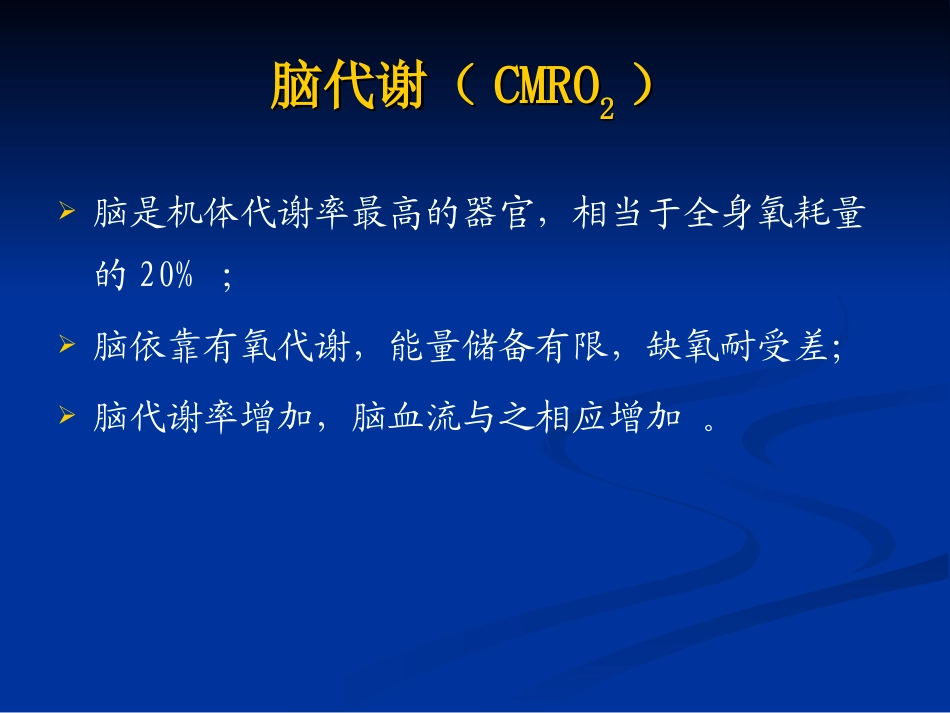 脑代谢（ $CMRO_2$ ）

➢ 脑是机体代谢率最高的器官，相当于全身氧耗量的 20% ；

➢ 脑依靠有氧代谢，能量储备有限，缺氧耐受差;

➢ 脑代谢率增加，脑血流与之相应增加 。